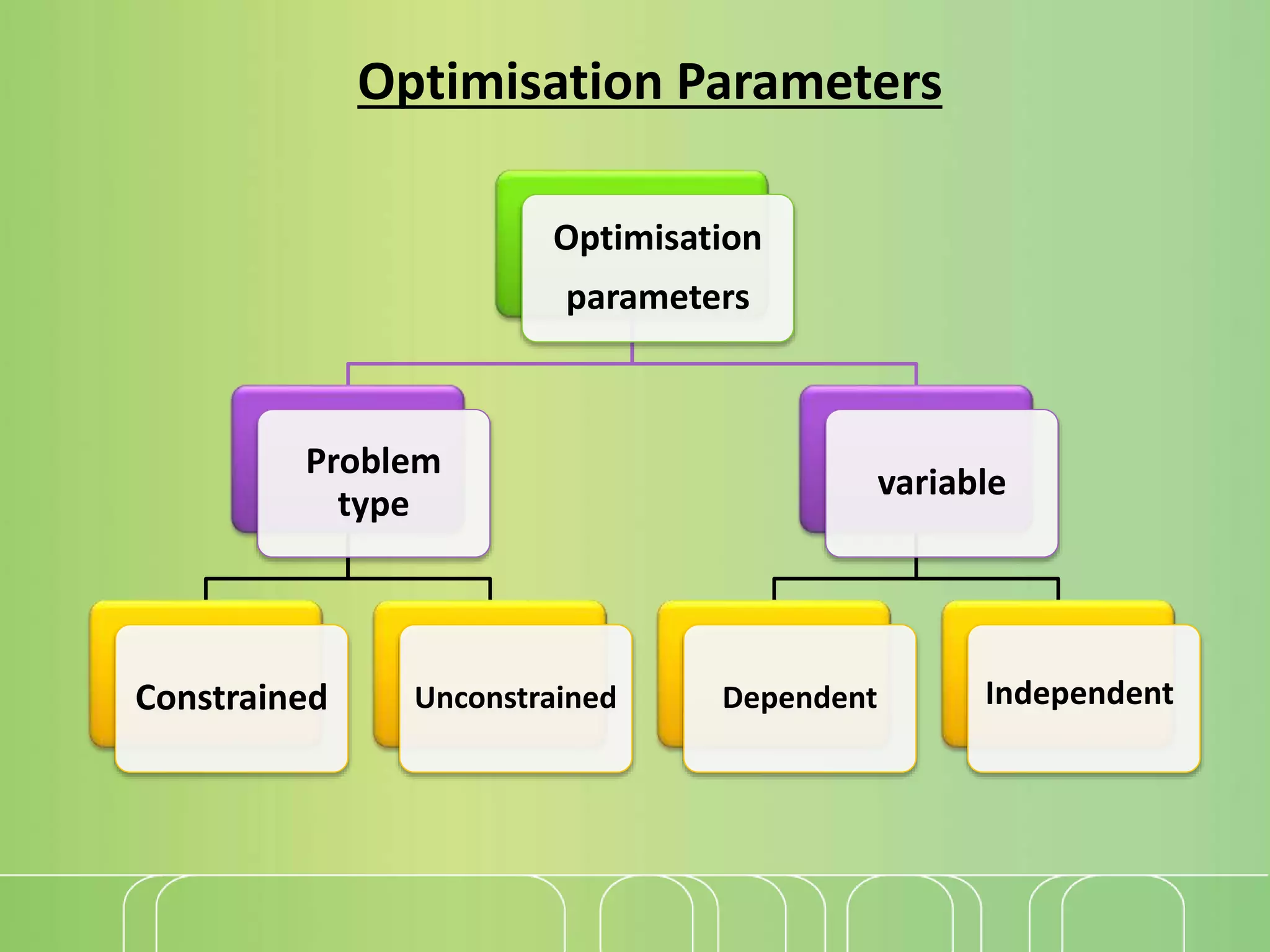 Optimisation Parameters

Optimisation parameters

Problem type

variable

Constrained

Unconstrained

Dependent

Independent